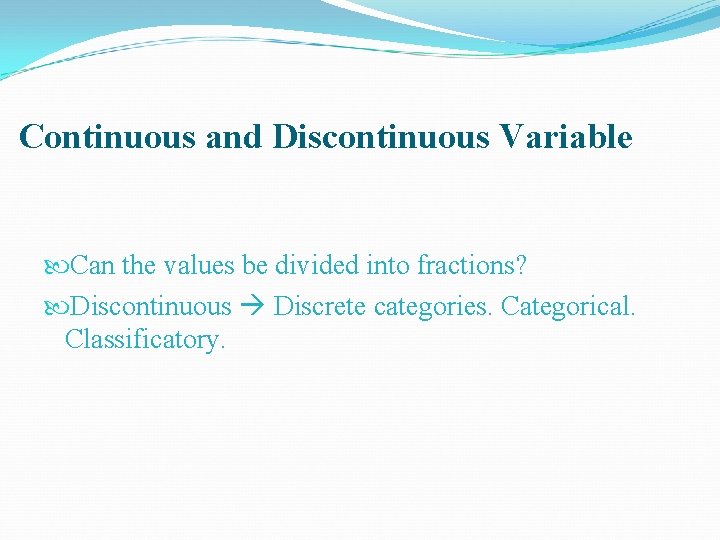 Continuous and Discontinuous Variable

Can the values be divided into fractions?

Discontinuous → Discrete categories. Categorical. Classificatory.